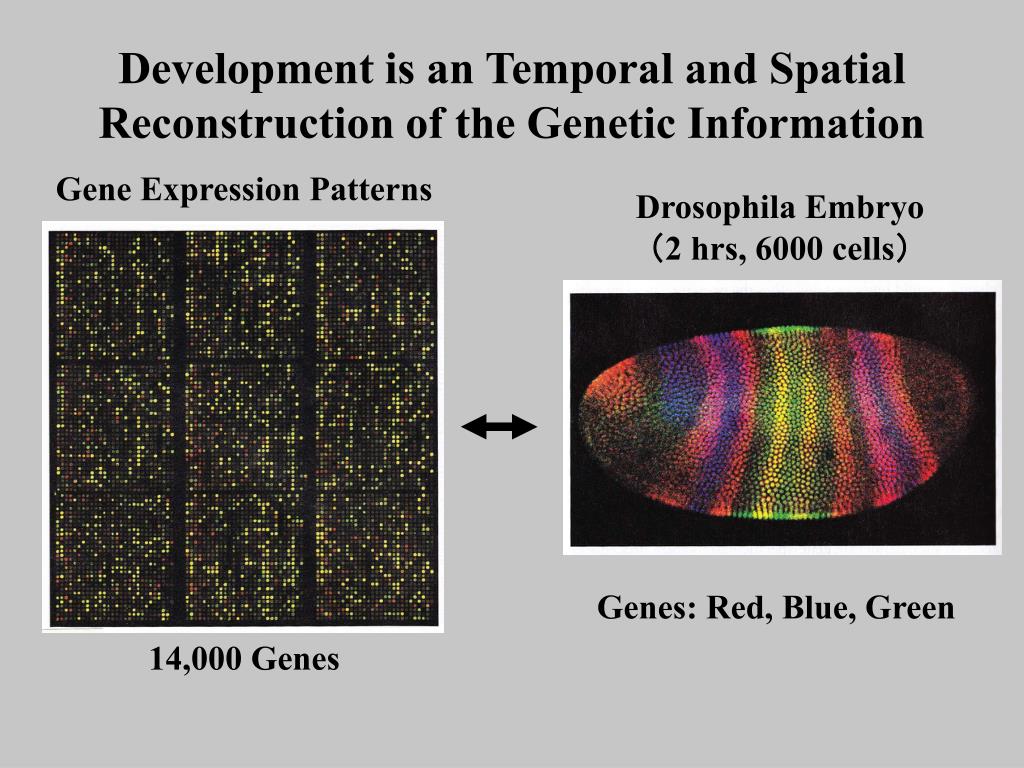 Development is an Temporal and Spatial Reconstruction of the Genetic Information

Gene Expression Patterns

14,000 Genes

Drosophila Embryo
（2 hrs, 6000 cells）

Genes: Red, Blue, Green